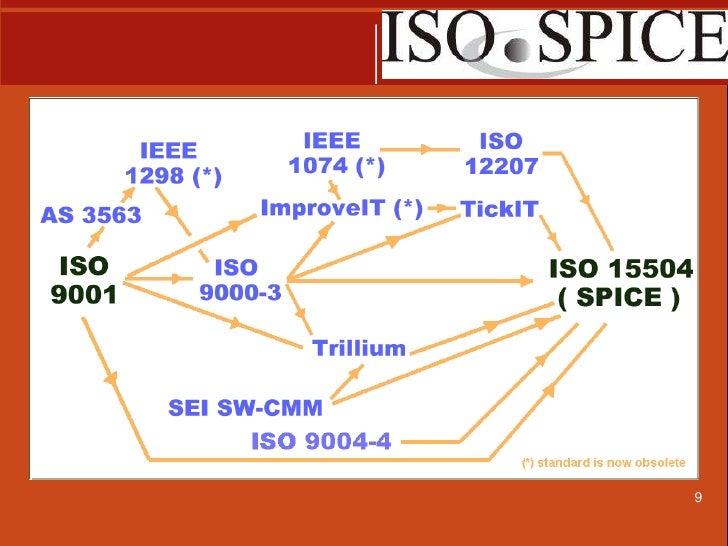 ISO SPICE

IEEE 1298 (*)

IEEE 1074 (*)

ISO 12207

AS 3563

ImproveIT (*)

TickIT

ISO 9001

ISO 9000-3

ISO 15504 ( SPICE )

Trillium

SEI SW-CMM

ISO 9004-4

(*) standard is now obsolete

9